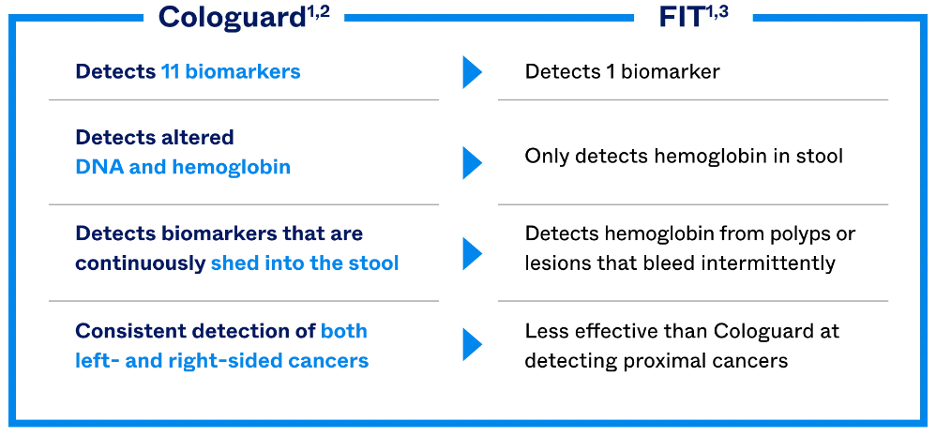 | Cologuard$^{1,2}$ | FIT$^{1,3}$ |
|---|---|
| Detects 11 biomarkers | Detects 1 biomarker |
| Detects altered DNA and hemoglobin | Only detects hemoglobin in stool |
| Detects biomarkers that are continuously shed into the stool | Detects hemoglobin from polyps or lesions that bleed intermittently |
| Consistent detection of both left- and right-sided cancers | Less effective than Cologuard at detecting proximal cancers |